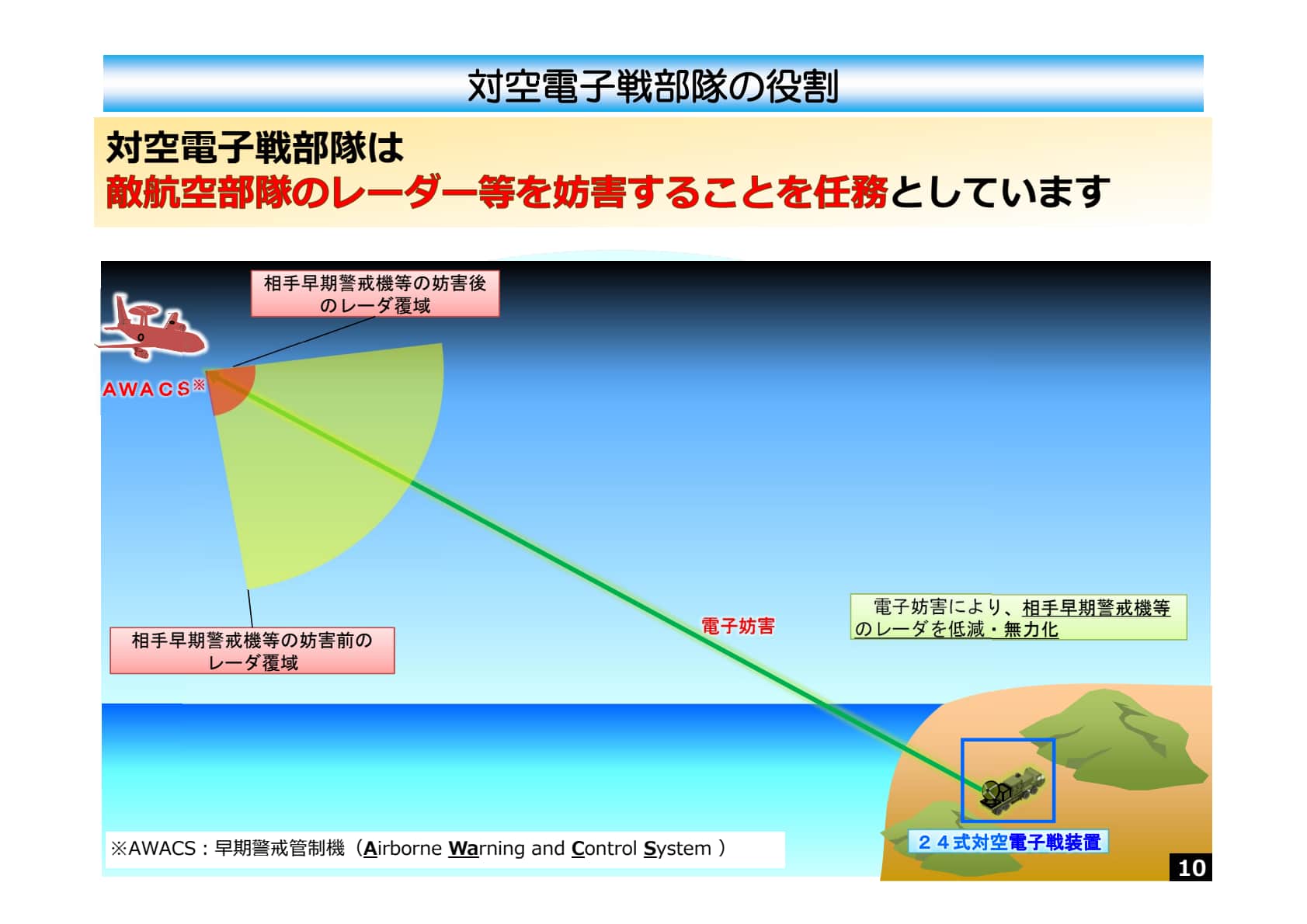 対空電子戦部隊の役割

対空電子戦部隊は
敵航空部隊のレーダー等を妨害することを任務としています

相手早期警戒機等の妨害後のレーダ覆域

AWACS※

相手早期警戒機等の妨害前のレーダ覆域

電子妨害

電子妨害により、相手早期警戒機等のレーダを低減・無力化

２４式対空電子戦装置

※AWACS：早期警戒管制機（Airborne Warning and Control System ）

10